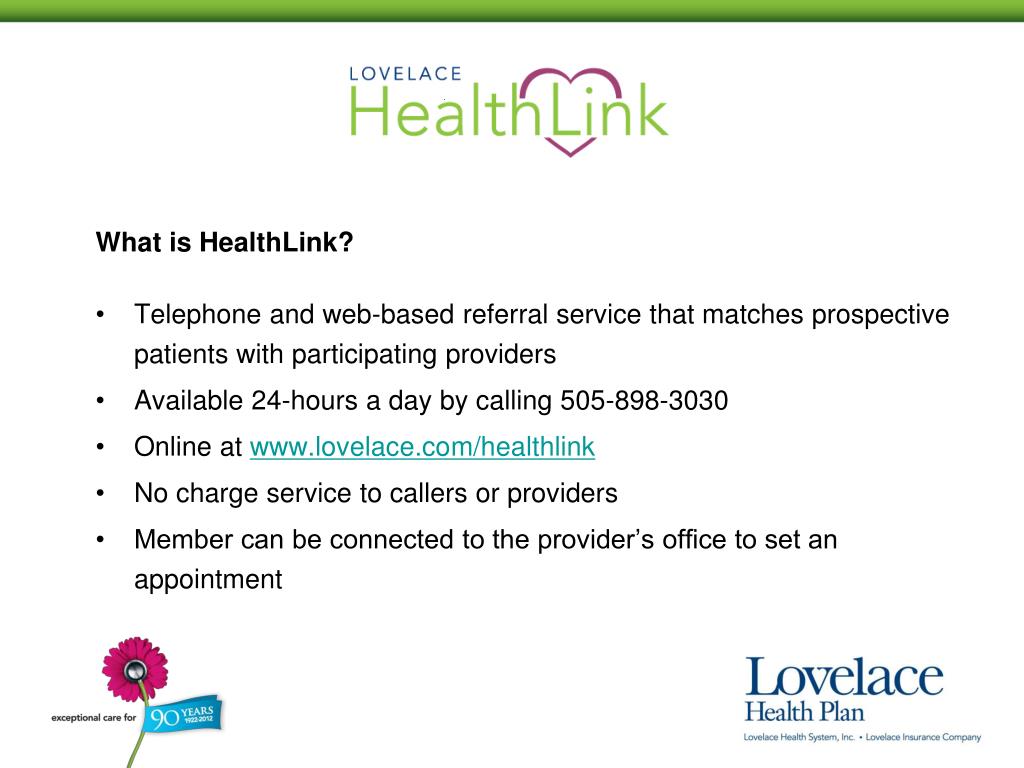 LOVELACE
HealthLink

What is HealthLink?

• Telephone and web-based referral service that matches prospective patients with participating providers
• Available 24-hours a day by calling 505-898-3030
• Online at www.lovelace.com/healthlink
• No charge service to callers or providers
• Member can be connected to the provider's office to set an appointment

exceptional care for 90 YEARS 1922-2012

Lovelace Health Plan
Lovelace Health System, Inc. • Lovelace Insurance Company